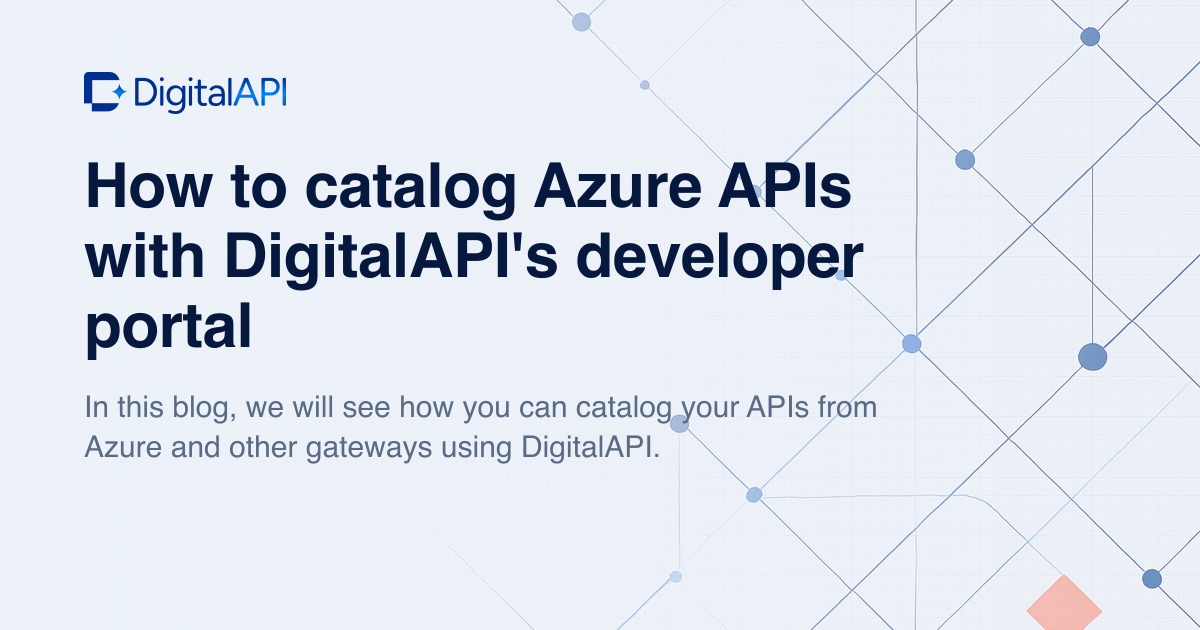 DigitalAPI

How to catalog Azure APIs with DigitalAPI's developer portal

In this blog, we will see how you can catalog your APIs from Azure and other gateways using DigitalAPI.